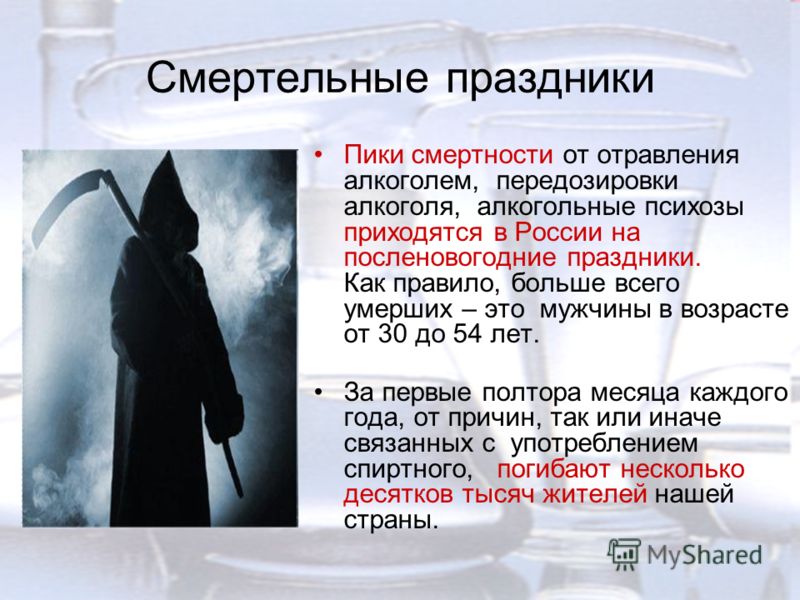 Смертельные праздники

• Пики смертности от отравления алкоголем, передозировки алкоголя, алкогольные психозы приходятся в России на посленовогодние праздники. Как правило, больше всего умерших – это мужчины в возрасте от 30 до 54 лет.

• За первые полтора месяца каждого года, от причин, так или иначе связанных с употреблением спиртного, погибают несколько десятков тысяч жителей нашей страны.

MyShared